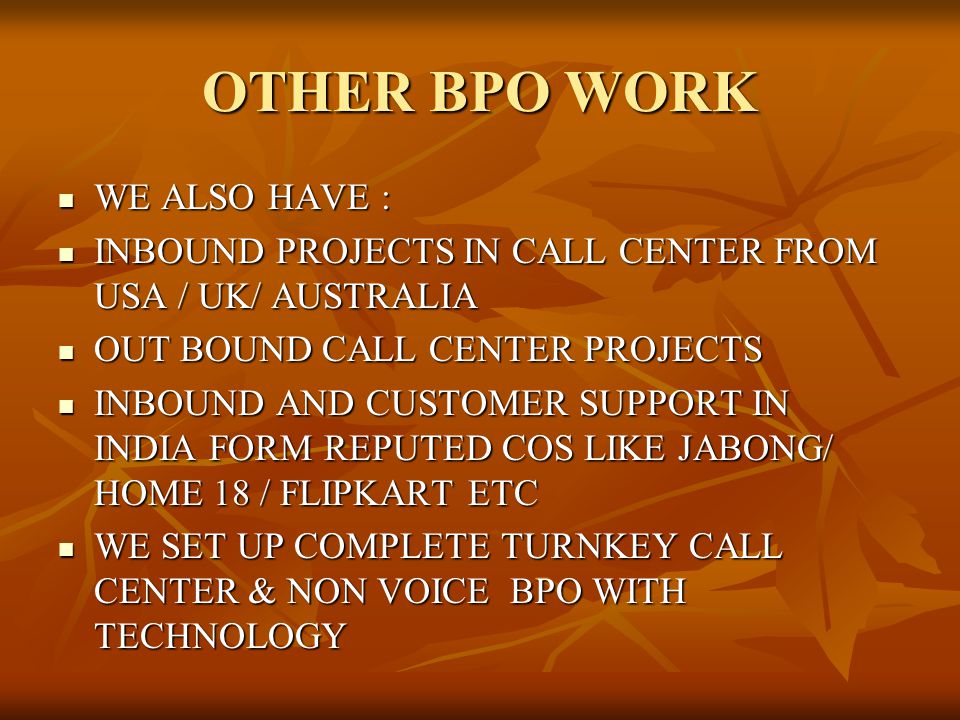 OTHER BPO WORK

- WE ALSO HAVE :
- INBOUND PROJECTS IN CALL CENTER FROM USA / UK/ AUSTRALIA
- OUT BOUND CALL CENTER PROJECTS
- INBOUND AND CUSTOMER SUPPORT IN INDIA FORM REPUTED COS LIKE JABONG/ HOME 18 / FLIPKART ETC
- WE SET UP COMPLETE TURNKEY CALL CENTER & NON VOICE BPO WITH TECHNOLOGY